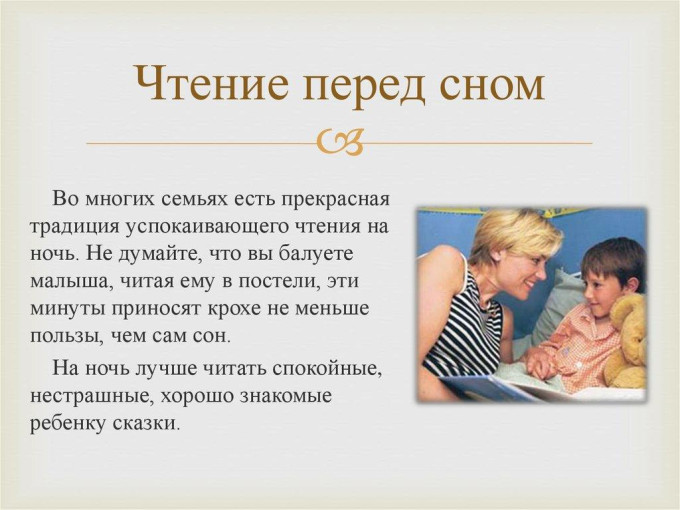 Чтение перед сном

Во многих семьях есть прекрасная традиция успокаивающего чтения на ночь. Не думайте, что вы балуете малыша, читая ему в постели, эти минуты приносят крохе не меньше пользы, чем сам сон.

На ночь лучше читать спокойные, нестрашные, хорошо знакомые ребенку сказки.